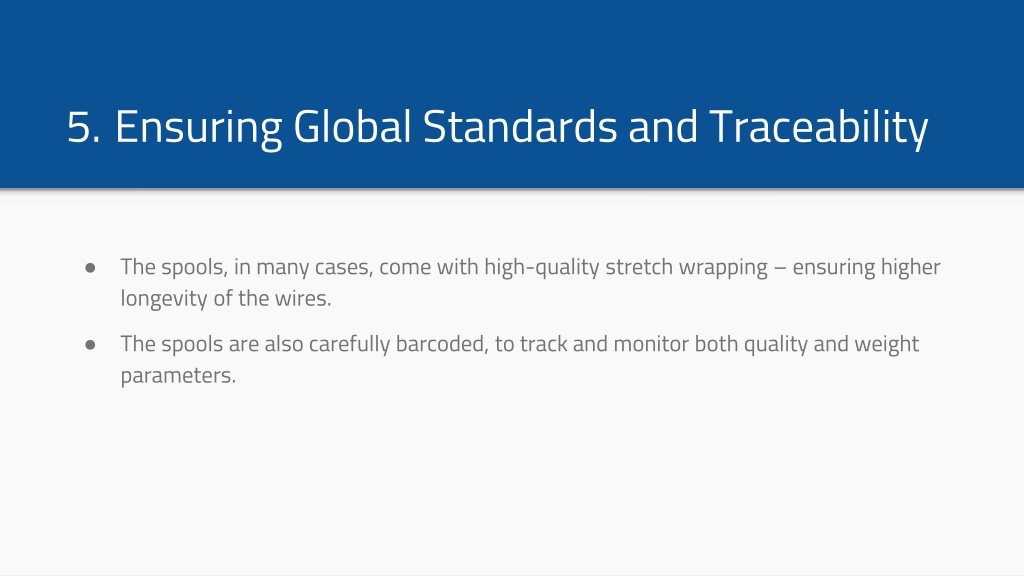 5. Ensuring Global Standards and Traceability

● The spools, in many cases, come with high-quality stretch wrapping – ensuring higher longevity of the wires.

● The spools are also carefully barcoded, to track and monitor both quality and weight parameters.